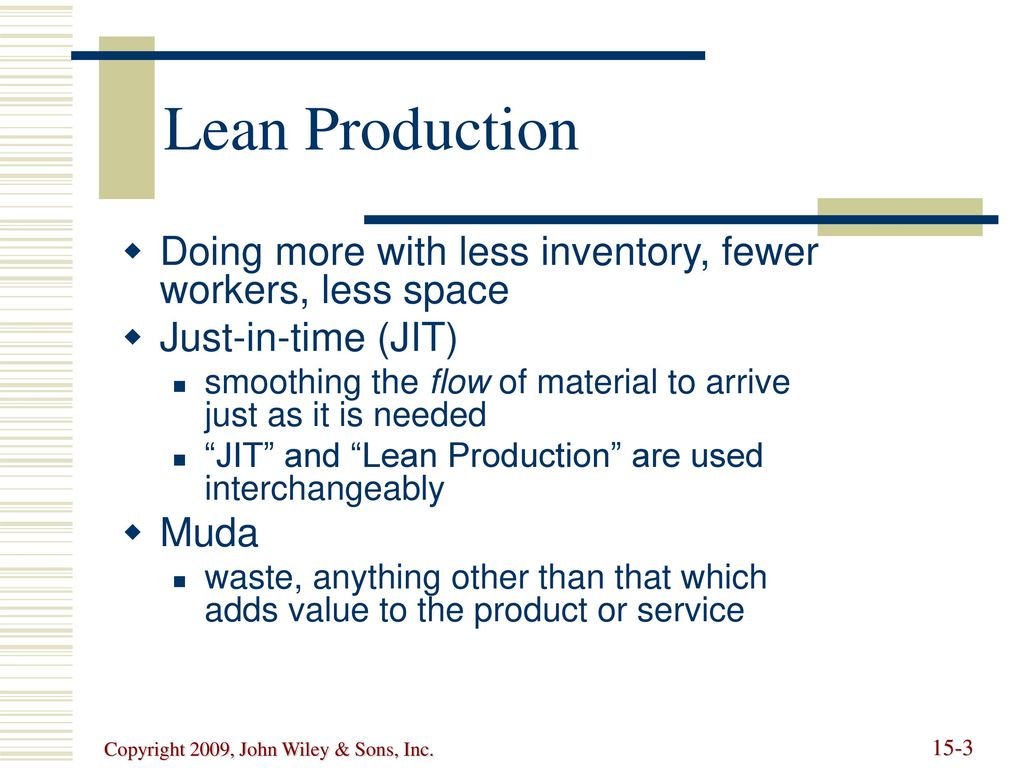 Lean Production

Doing more with less inventory, fewer workers, less space

Just-in-time (JIT)

smoothing the flow of material to arrive just as it is needed

“JIT” and “Lean Production” are used interchangeably

Muda

waste, anything other than that which adds value to the product or service

Copyright 2009, John Wiley & Sons, Inc.

15-3